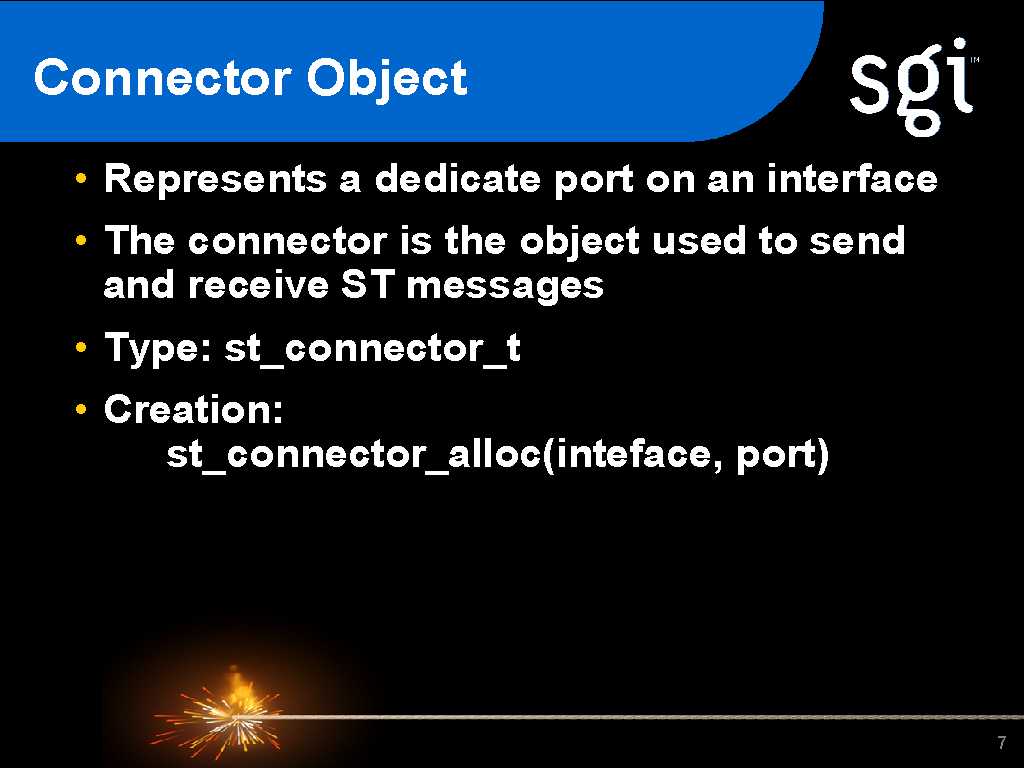 Connector Object

sgi™

• Represents a dedicate port on an interface

• The connector is the object used to send and receive ST messages

• Type: st_connector_t

• Creation:
st_connector_alloc(inteface, port)

7